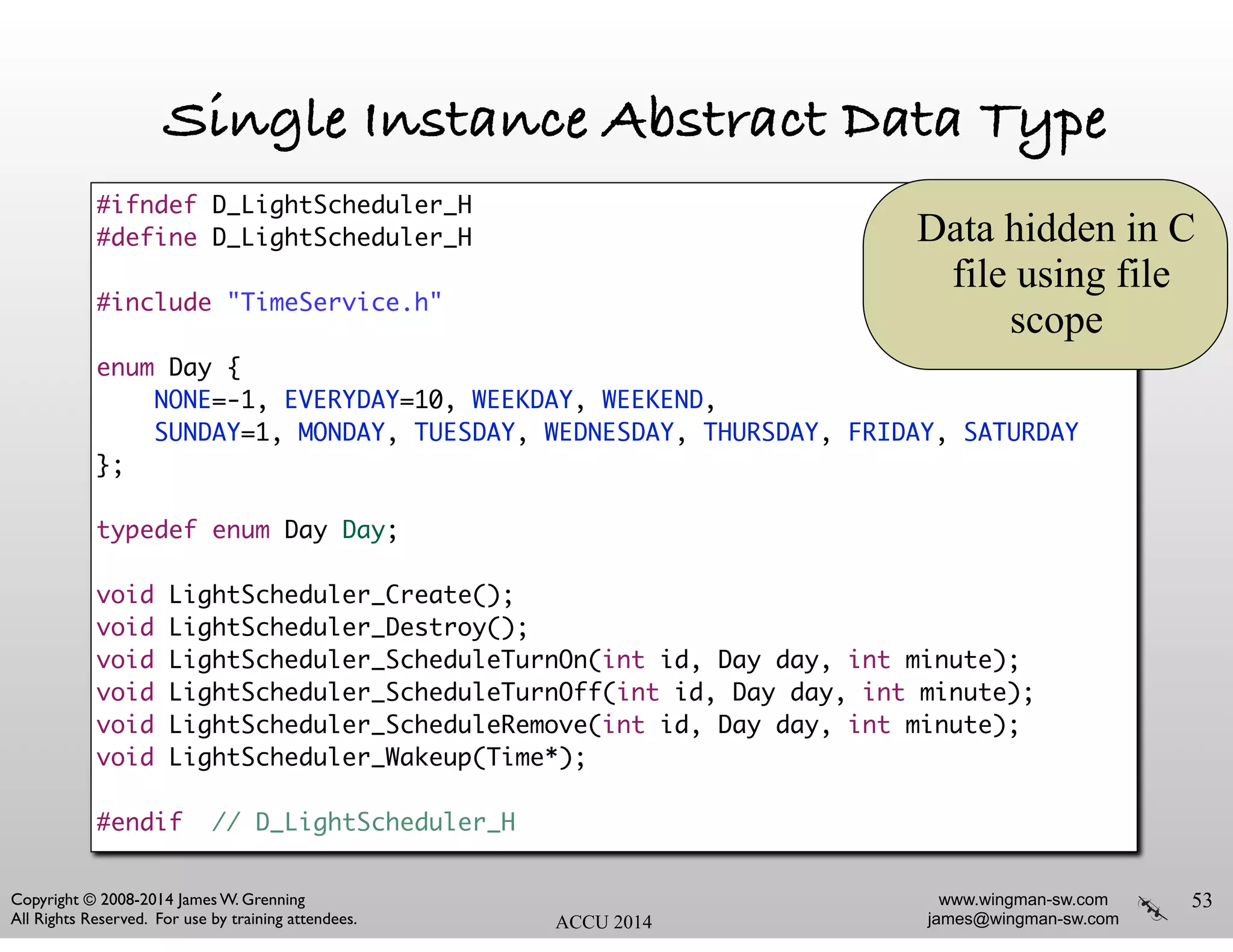 Single Instance Abstract Data Type

#ifndef D_LightScheduler_H
#define D_LightScheduler_H

#include "TimeService.h"

enum Day {
    NONE=-1, EVERYDAY=10, WEEKDAY, WEEKEND,
    SUNDAY=1, MONDAY, TUESDAY, WEDNESDAY, THURSDAY, FRIDAY, SATURDAY
};

typedef enum Day Day;

void LightScheduler_Create();
void LightScheduler_Destroy();
void LightScheduler_ScheduleTurnOn(int id, Day day, int minute);
void LightScheduler_ScheduleTurnOff(int id, Day day, int minute);
void LightScheduler_ScheduleRemove(int id, Day day, int minute);
void LightScheduler_Wakeup(Time*);

#endif  // D_LightScheduler_H

Data hidden in C file using file scope

Copyright © 2008-2014 James W. Grenning
All Rights Reserved. For use by training attendees.

ACCU 2014

www.wingman-sw.com
james@wingman-sw.com

53